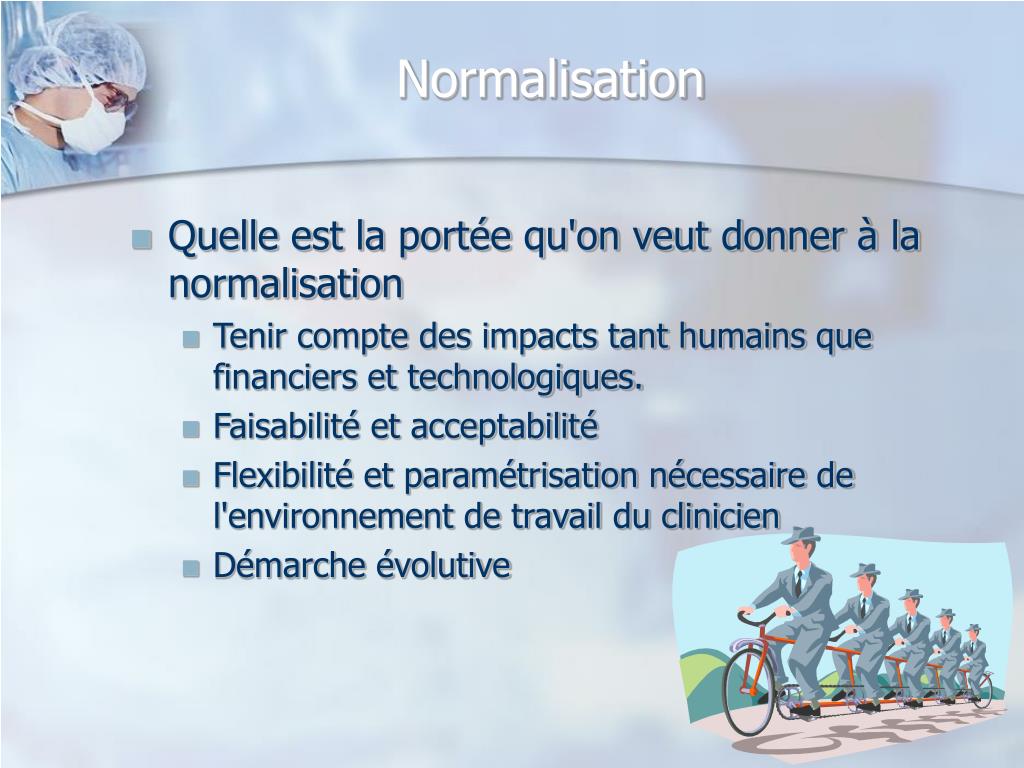 Normalisation

Quelle est la portée qu'on veut donner à la normalisation

Tenir compte des impacts tant humains que financiers et technologiques.

Faisabilité et acceptabilité

Flexibilité et paramétrisation nécessaire de l'environnement de travail du clinicien

Démarche évolutive